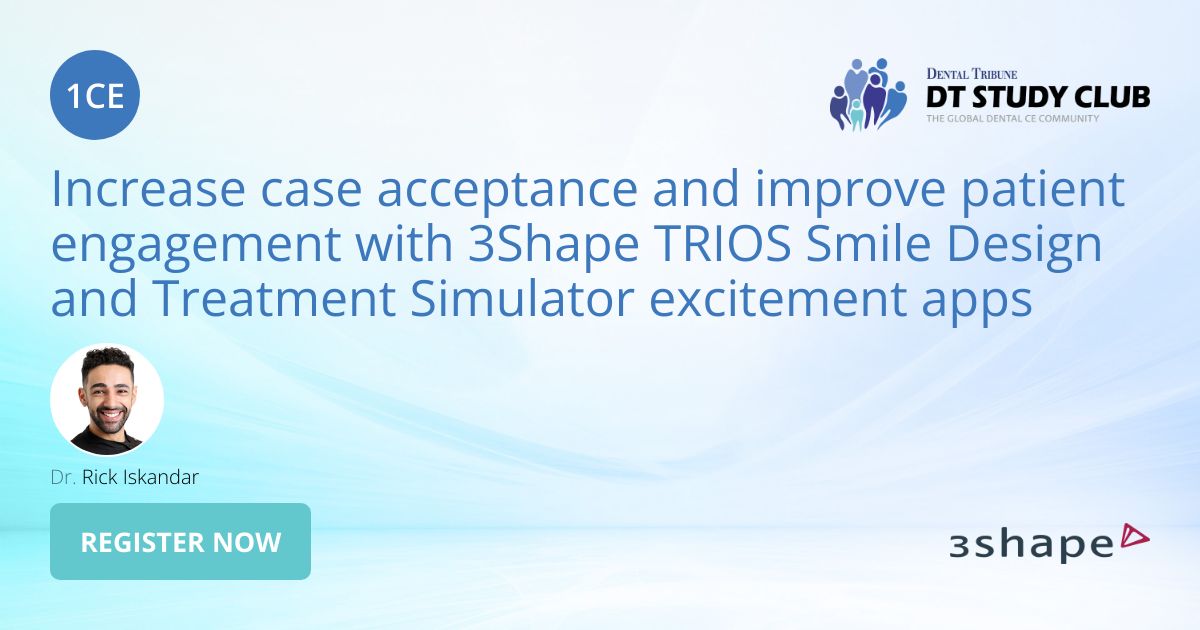 1CE

DENTAL TRIBUNE
DT STUDY CLUB
THE GLOBAL DENTAL CE COMMUNITY

Increase case acceptance and improve patient engagement with 3Shape TRIOS Smile Design and Treatment Simulator excitement apps

Dr. Rick Iskandar

REGISTER NOW

3shape